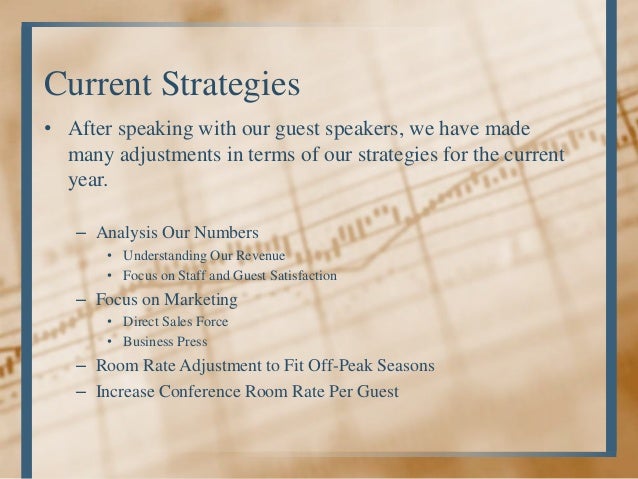 Current Strategies

• After speaking with our guest speakers, we have made many adjustments in terms of our strategies for the current year.

– Analysis Our Numbers
  • Understanding Our Revenue
  • Focus on Staff and Guest Satisfaction
– Focus on Marketing
  • Direct Sales Force
  • Business Press
– Room Rate Adjustment to Fit Off-Peak Seasons
– Increase Conference Room Rate Per Guest